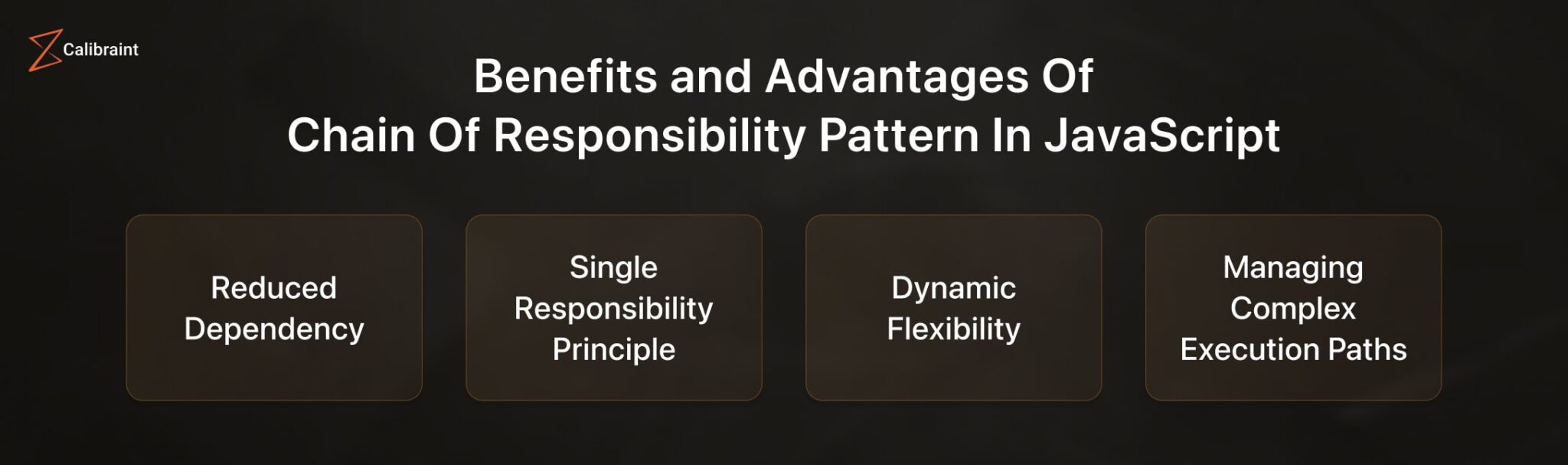 Calibraint

Benefits and Advantages Of
Chain Of Responsibility Pattern In JavaScript

Reduced Dependency

Single Responsibility Principle

Dynamic Flexibility

Managing Complex Execution Paths